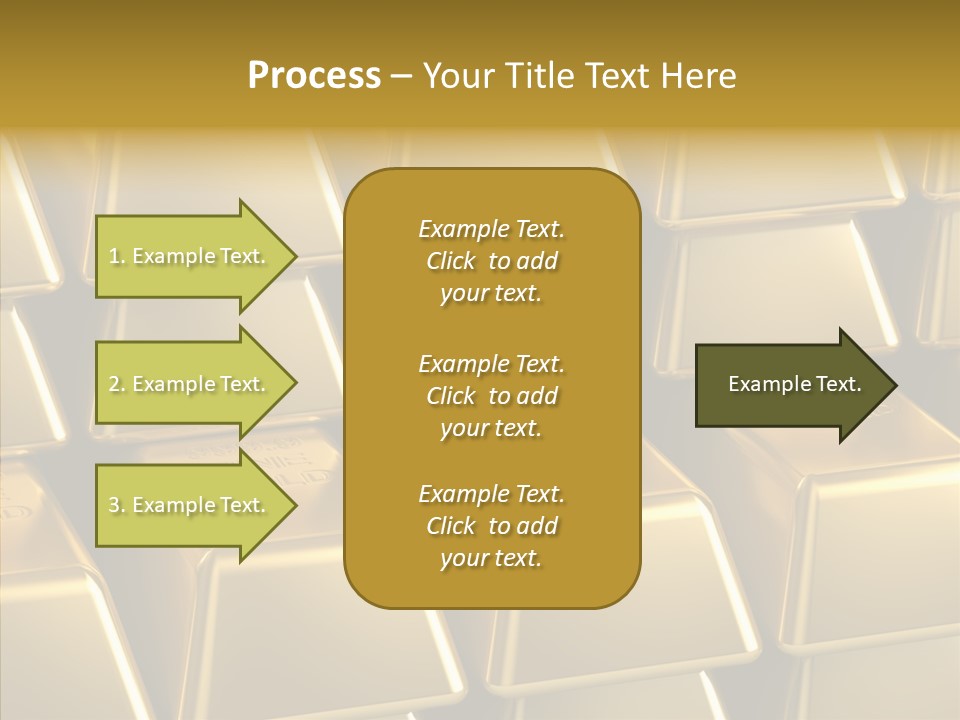 Process – Your Title Text Here

1. Example Text.

2. Example Text.

3. Example Text.

Example Text. Click to add your text.

Example Text. Click to add your text.

Example Text. Click to add your text.

Example Text.